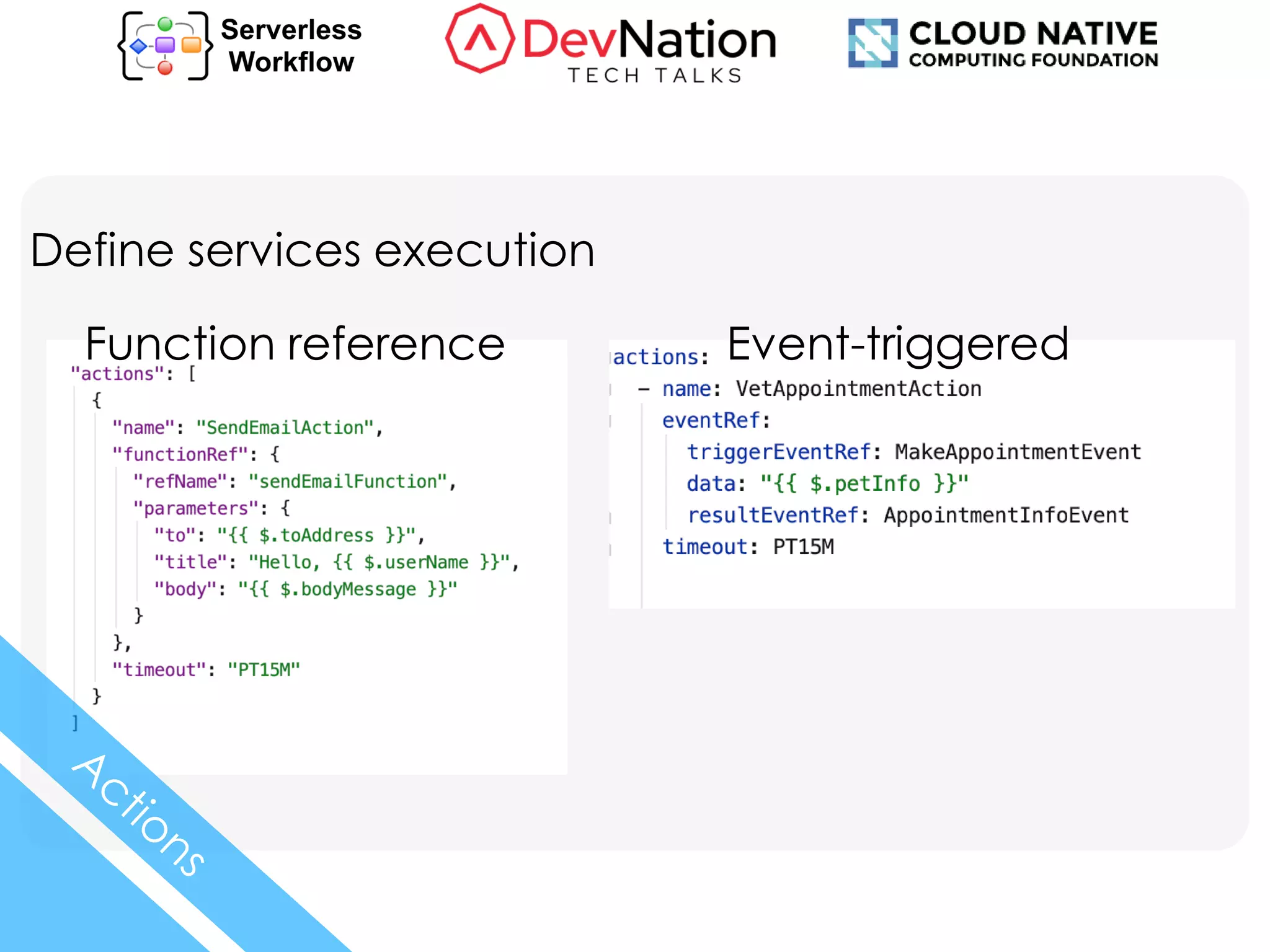 Serverless Workflow

DevNation TECH TALKS

CLOUD NATIVE COMPUTING FOUNDATION

Define services execution

Function reference

"actions": [
  {
    "name": "SendEmailAction",
    "functionRef": {
      "refName": "sendEmailFunction",
      "parameters": {
        "to": "{{ $.toAddress }}",
        "title": "Hello, {{ $.userName }}",
        "body": "{{ $.bodyMessage }}"
      }
    },
    "timeout": "PT15M"
  }
]

Event-triggered

actions:
  - name: VetAppointmentAction
    eventRef:
      triggerEventRef: MakeAppointmentEvent
      data: "{{ $.petInfo }}"
      resultEventRef: AppointmentInfoEvent
    timeout: PT15M

Actions